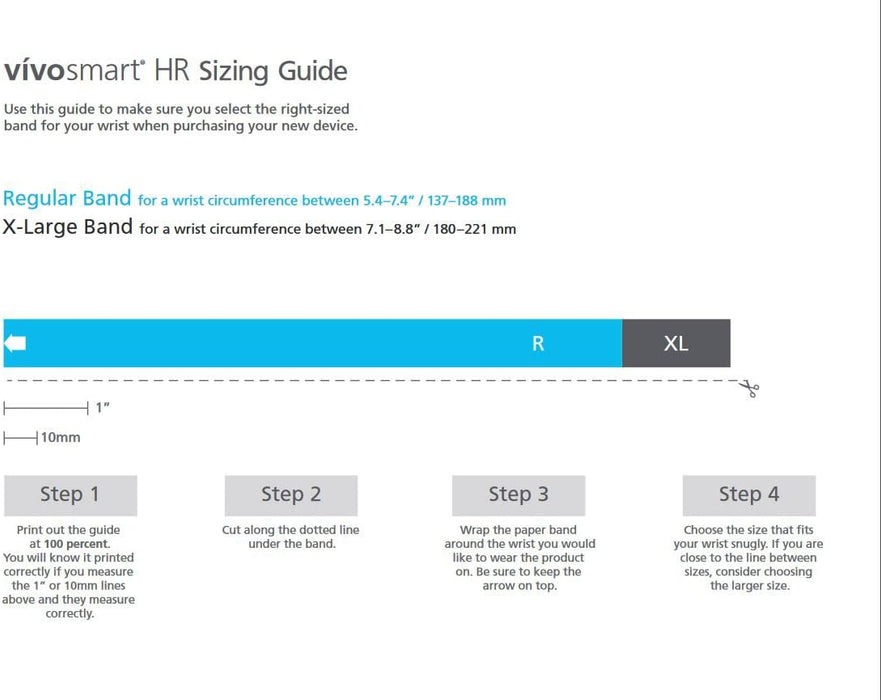 vívosmart® HR Sizing Guide

Use this guide to make sure you select the right-sized band for your wrist when purchasing your new device.

Regular Band for a wrist circumference between 5.4–7.4" / 137–188 mm

X-Large Band for a wrist circumference between 7.1–8.8" / 180–221 mm

R

XL

1"

10mm

Step 1

Print out the guide at 100 percent. You will know it printed correctly if you measure the 1" or 10mm lines above and they measure correctly.

Step 2

Cut along the dotted line under the band.

Step 3

Wrap the paper band around the wrist you would like to wear the product on. Be sure to keep the arrow on top.

Step 4

Choose the size that fits your wrist snugly. If you are close to the line between sizes, consider choosing the larger size.